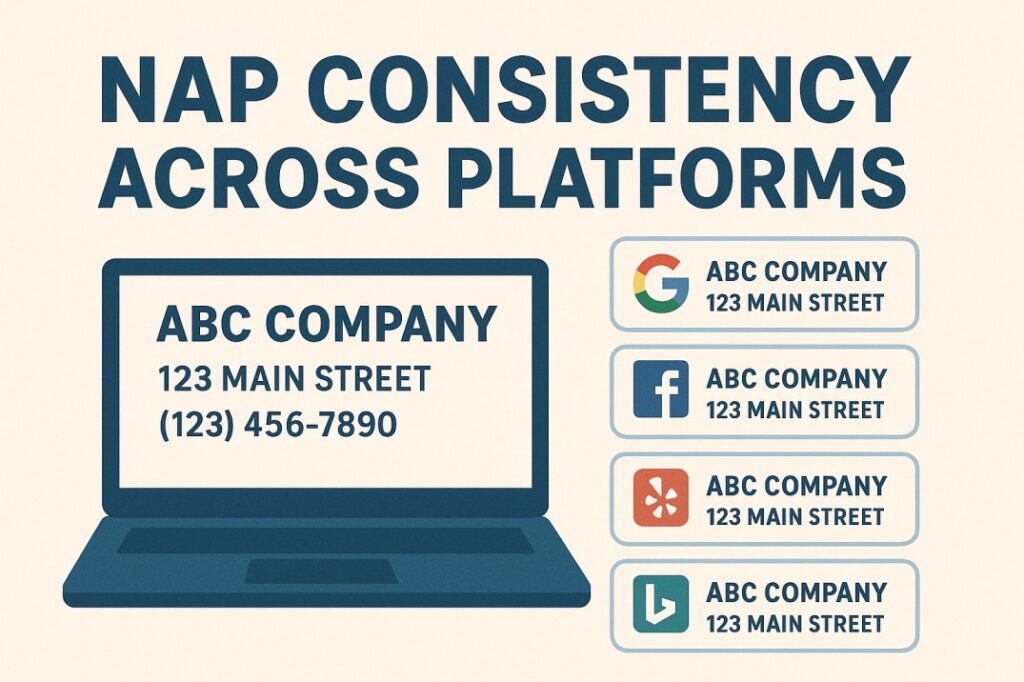 NAP CONSISTENCY ACROSS PLATFORMS

ABC COMPANY
123 MAIN STREET
(123) 456-7890

G ABC COMPANY
123 MAIN STREET

f ABC COMPANY
123 MAIN STREET

ABC COMPANY
123 MAIN STREET

b ABC COMPANY
123 MAIN STREET